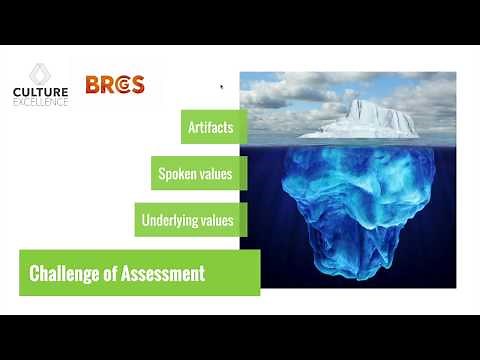 CULTURE EXCELLENCE

BRCGS

Artifacts

Spoken values

Underlying values

Challenge of Assessment